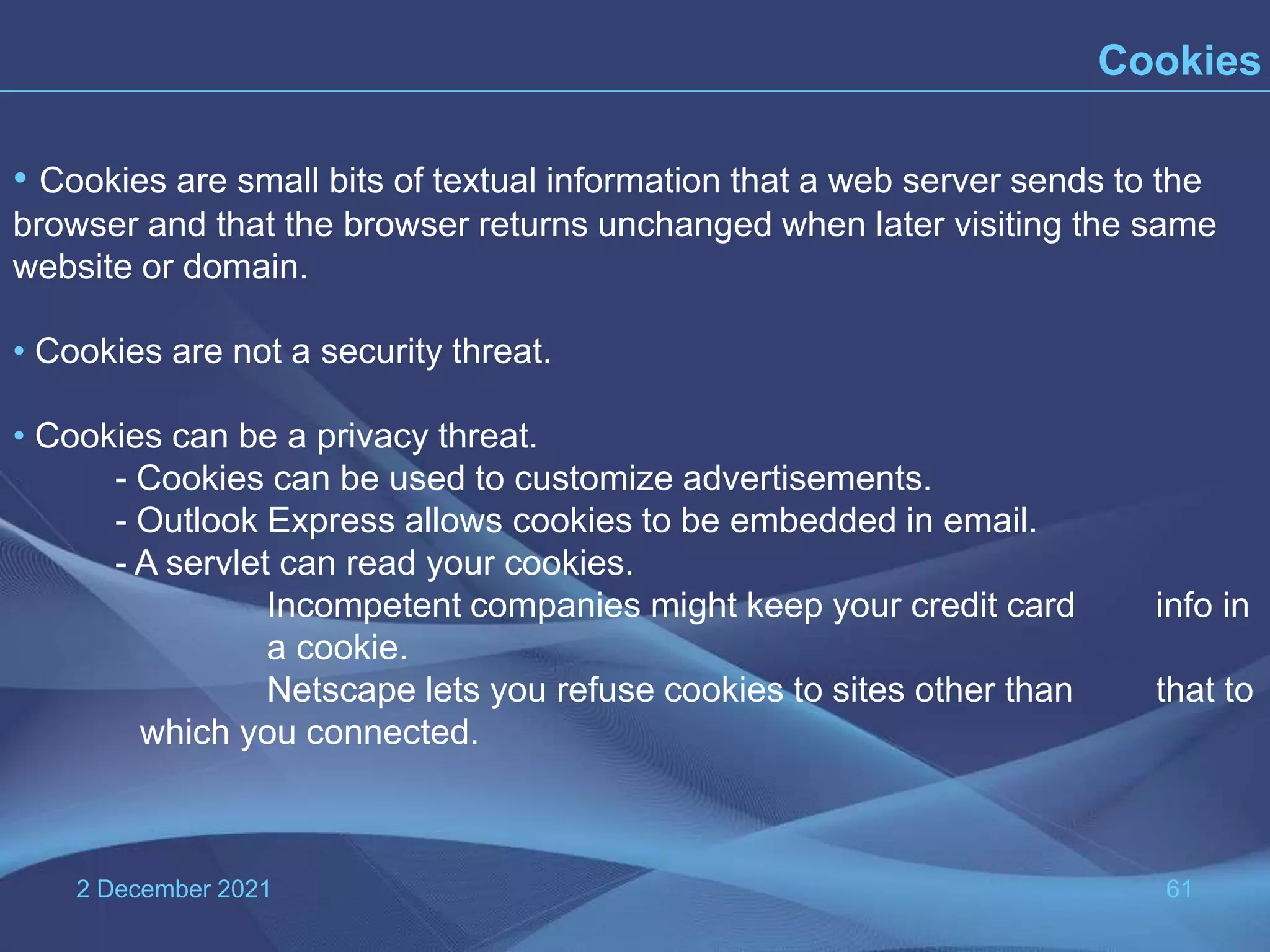 Cookies

• Cookies are small bits of textual information that a web server sends to the browser and that the browser returns unchanged when later visiting the same website or domain.

• Cookies are not a security threat.

• Cookies can be a privacy threat.
- Cookies can be used to customize advertisements.
- Outlook Express allows cookies to be embedded in email.
- A servlet can read your cookies.
Incompetent companies might keep your credit card info in a cookie.
Netscape lets you refuse cookies to sites other than that to which you connected.

2 December 2021

61